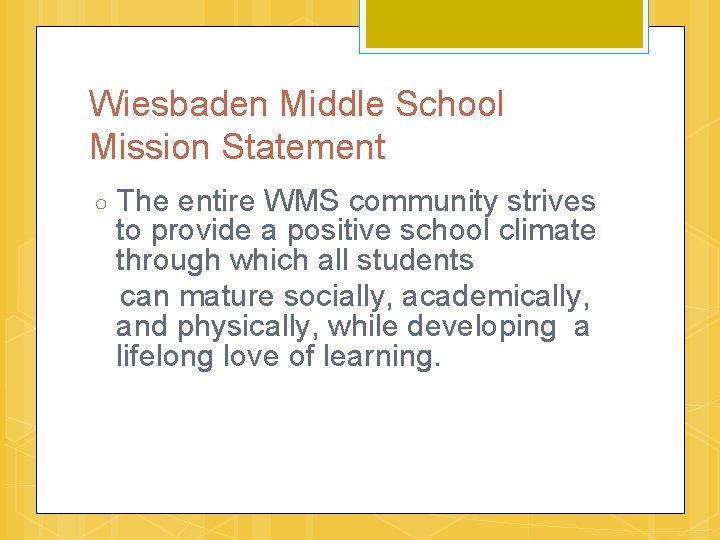 Wiesbaden Middle School Mission Statement

○ The entire WMS community strives to provide a positive school climate through which all students

can mature socially, academically, and physically, while developing a lifelong love of learning.